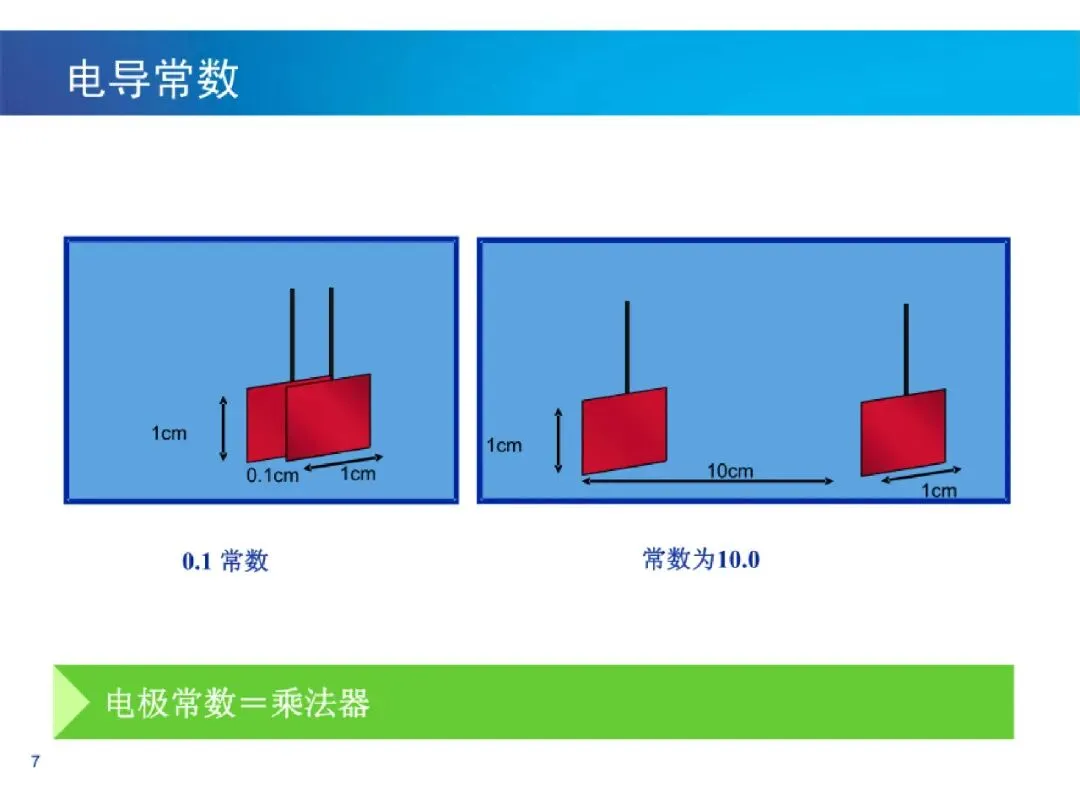 电导常数

1cm

0.1cm

1cm

1cm

10cm

1cm

0.1 常数

常数为10.0

电极常数＝乘法器

7